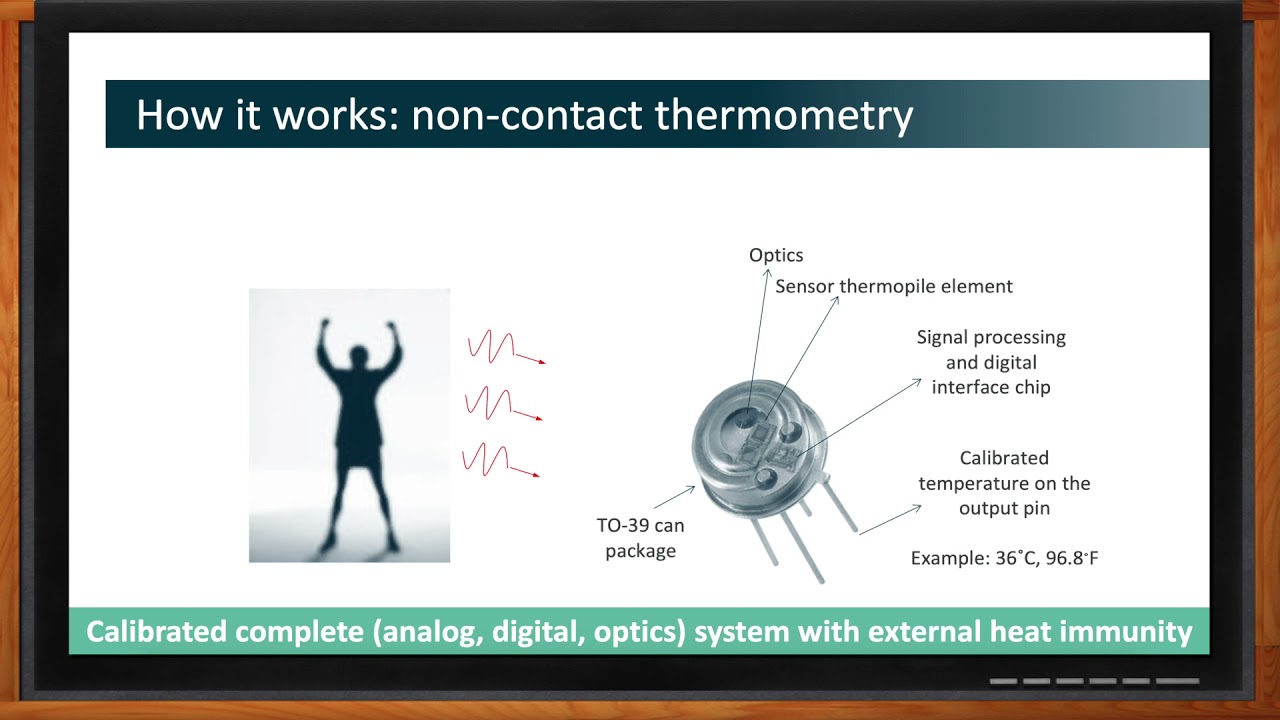 How it works: non-contact thermometry

Optics

Sensor thermopile element

Signal processing and digital interface chip

Calibrated temperature on the output pin

Example: 36˚C, 96.8˚F

TO-39 can package

Calibrated complete (analog, digital, optics) system with external heat immunity